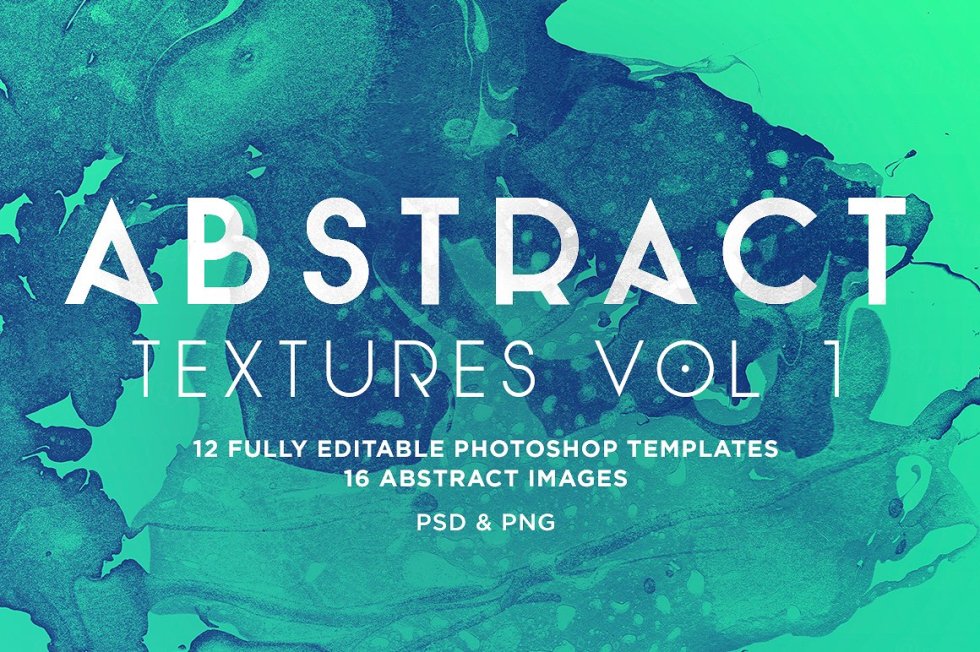 ABSTRACT
TEXTURES VOL 1

12 FULLY EDITABLE PHOTOSHOP TEMPLATES
16 ABSTRACT IMAGES

PSD & PNG